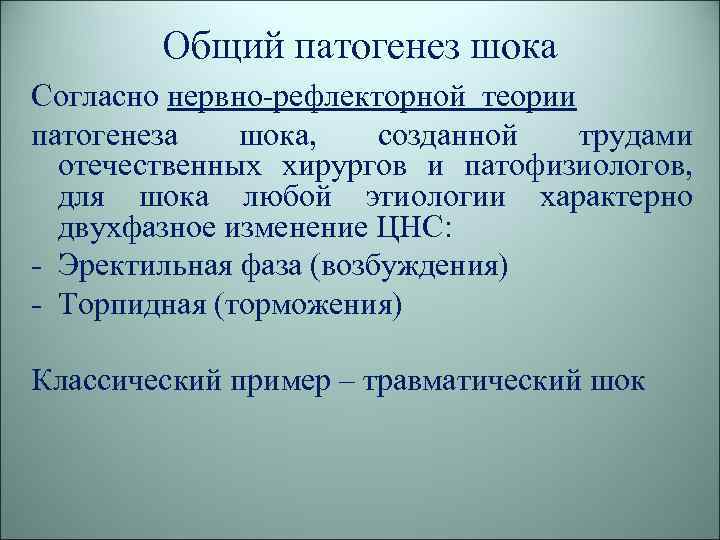 Общий патогенез шока

Согласно нервно-рефлекторной теории патогенеза шока, созданной трудами отечественных хирургов и патофизиологов, для шока любой этиологии характерно двухфазное изменение ЦНС:
- Эректильная фаза (возбуждения)
- Торпидная (торможения)

Классический пример – травматический шок